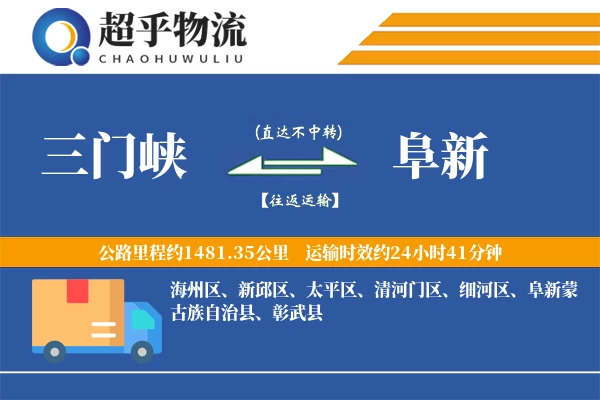 超乎物流
CHAOHUWULIU

三门峡
(直达不中转)
【往返运输】
阜新

公路里程约1481.35公里 运输时效约24小时41分钟

海州区、新邱区、太平区、清河门区、细河区、阜新蒙古族自治县、彰武县